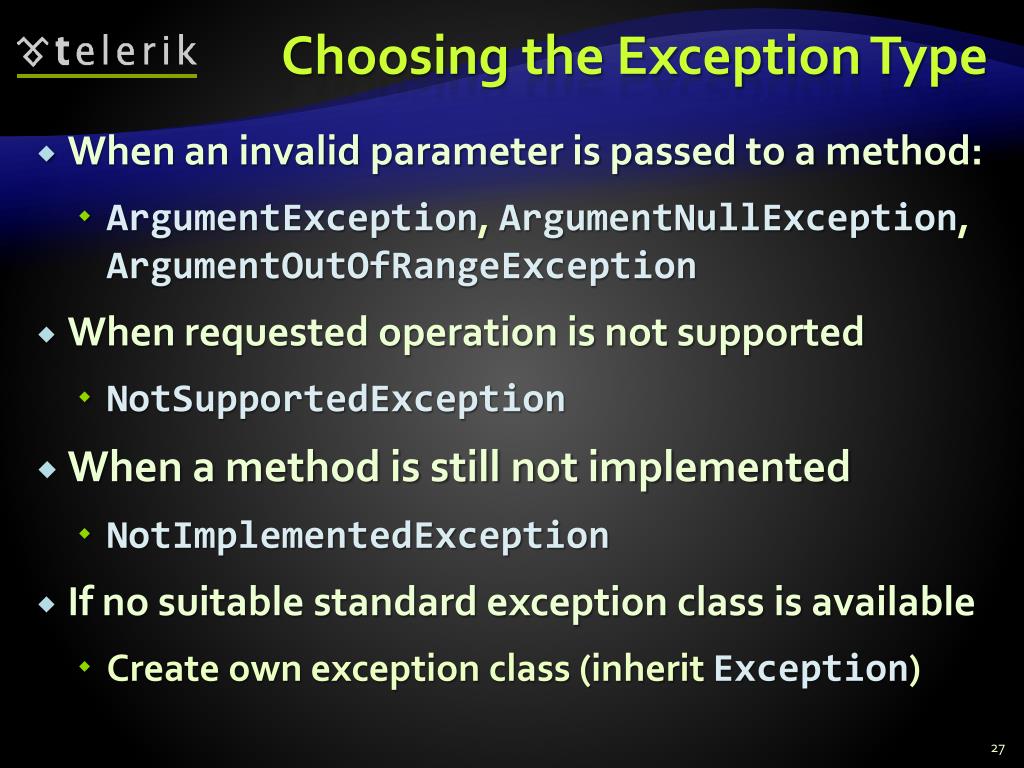 telerik

Choosing the Exception Type

When an invalid parameter is passed to a method:

ArgumentException, ArgumentNullException, ArgumentOutOfRangeException

When requested operation is not supported

NotSupportedException

When a method is still not implemented

NotImplementedException

If no suitable standard exception class is available

Create own exception class (inherit Exception)

27